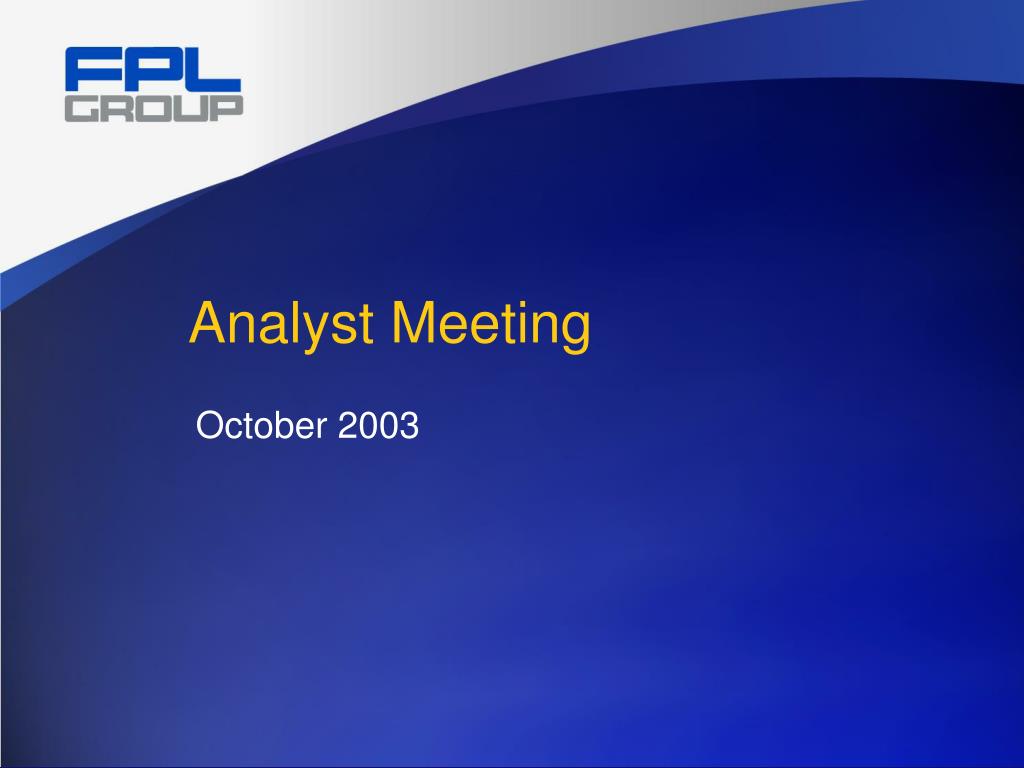 FPL
GROUP

Analyst Meeting

October 2003